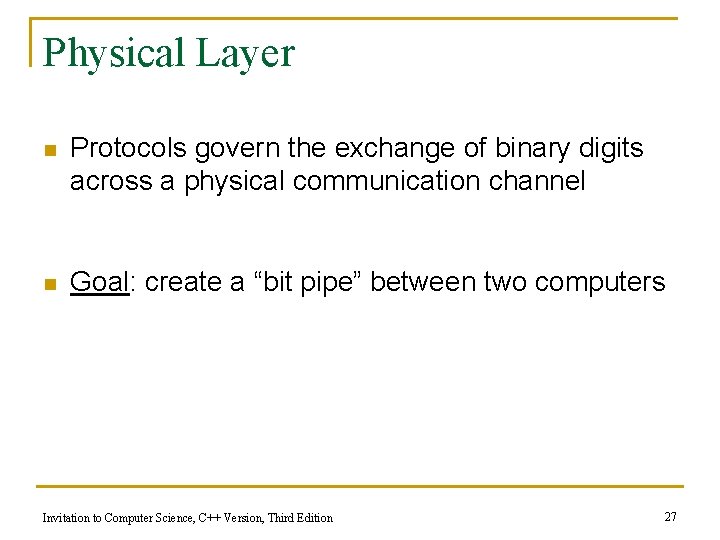 Physical Layer

Protocols govern the exchange of binary digits across a physical communication channel

Goal: create a “bit pipe” between two computers

Invitation to Computer Science, C++ Version, Third Edition

27